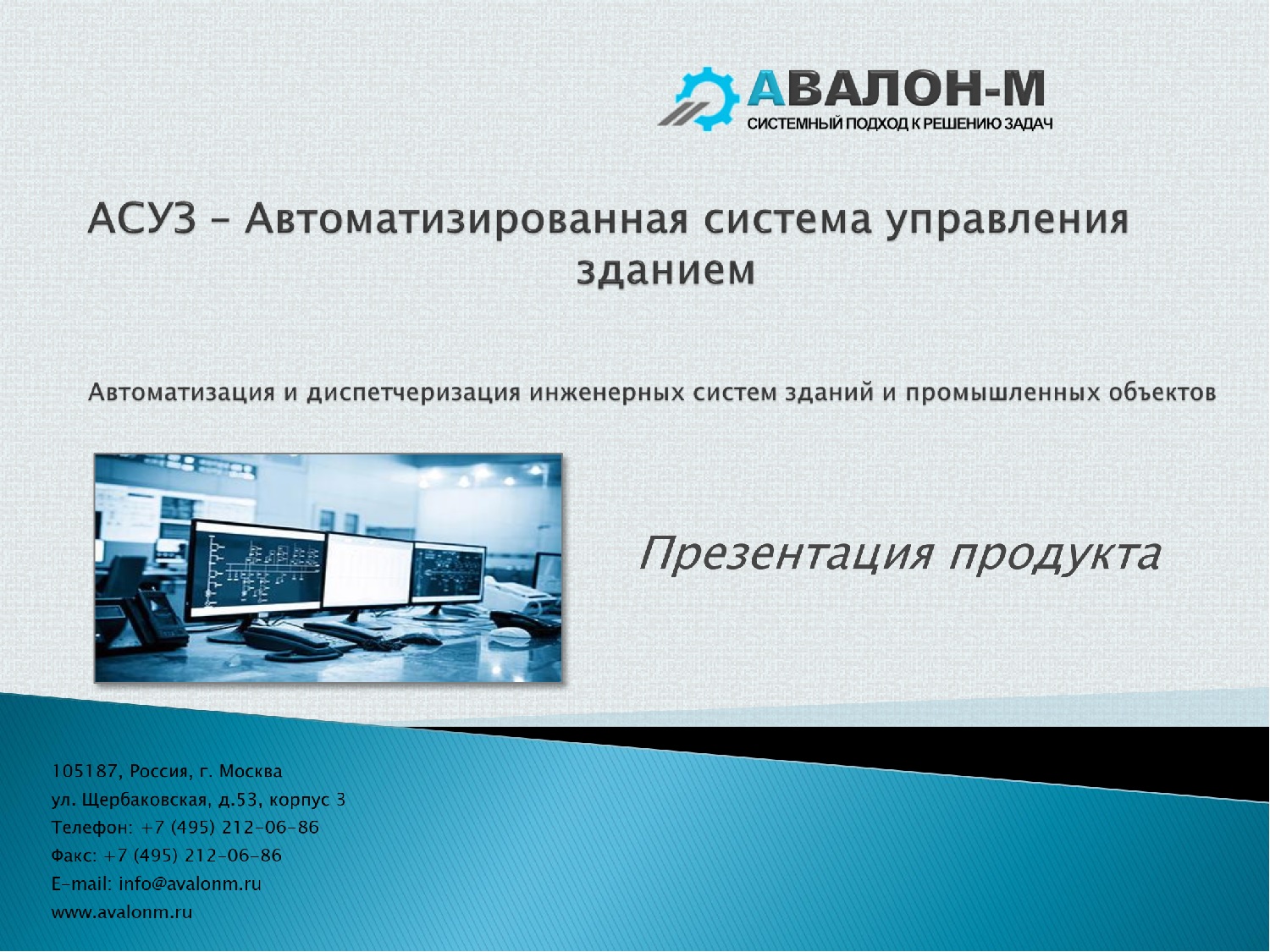 АВАЛОН-М
СИСТЕМНЫЙ ПОДХОД К РЕШЕНИЮ ЗАДАЧ

АСУЗ – Автоматизированная система управления зданием

Автоматизация и диспетчеризация инженерных систем зданий и промышленных объектов

Презентация продукта

105187, Россия, г. Москва
ул. Щербаковская, д.53, корпус 3
Телефон: +7 (495) 212-06-86
Факс: +7 (495) 212-06-86
E-mail: info@avalonm.ru
www.avalonm.ru